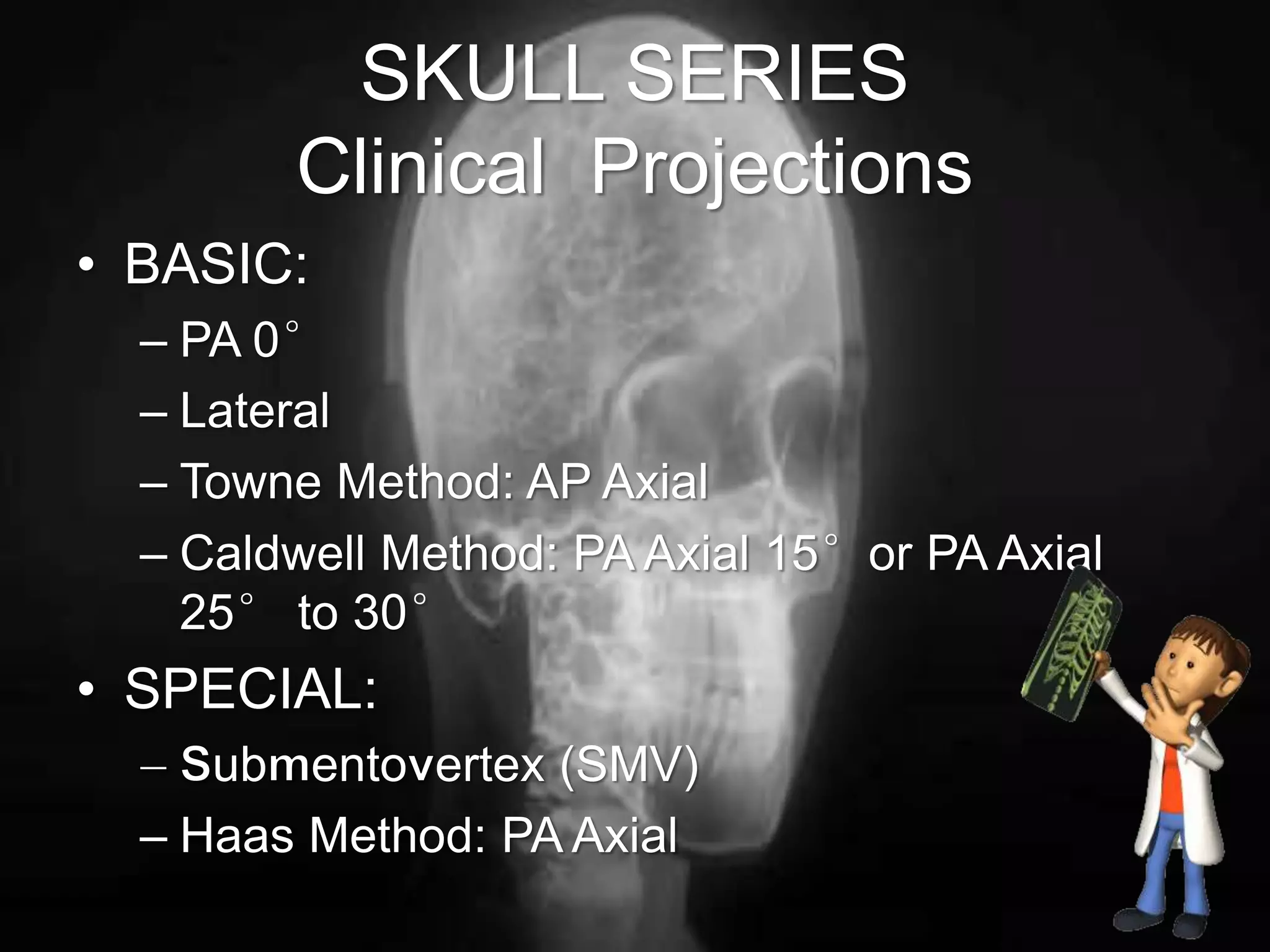 SKULL SERIES
Clinical Projections

• BASIC:
– PA 0°
– Lateral
– Towne Method: AP Axial
– Caldwell Method: PA Axial 15° or PA Axial 25° to 30°

• SPECIAL:
– Submentovertex (SMV)
– Haas Method: PA Axial